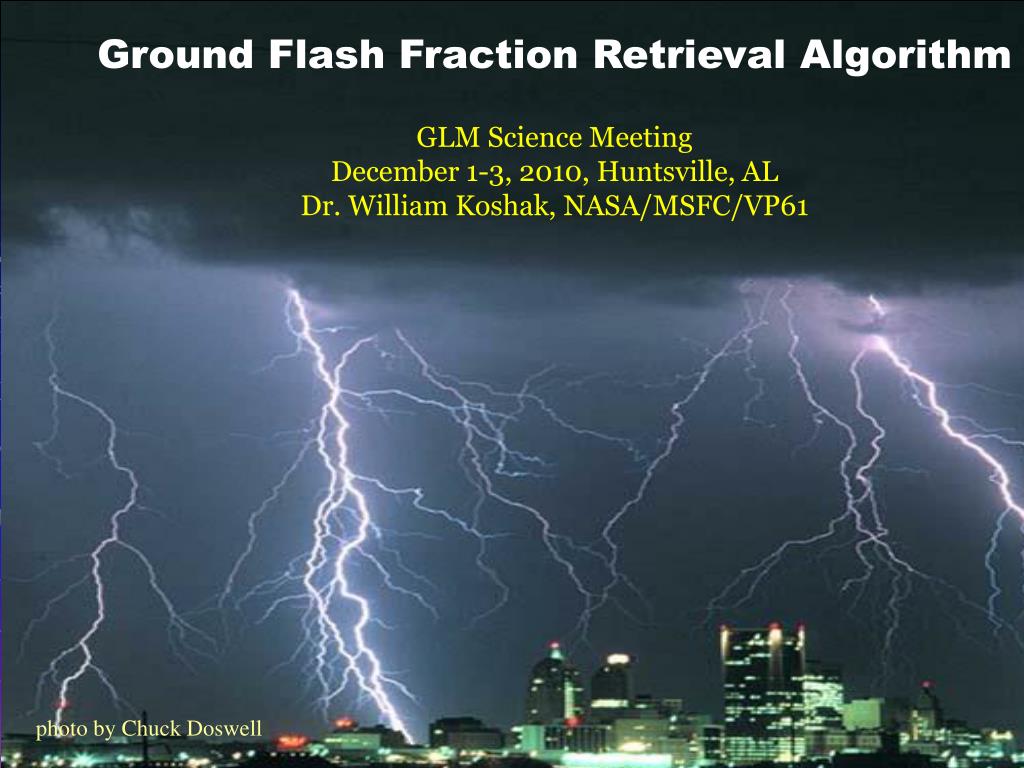 Ground Flash Fraction Retrieval Algorithm

GLM Science Meeting
December 1-3, 2010, Huntsville, AL
Dr. William Koshak, NASA/MSFC/VP61

photo by Chuck Doswell